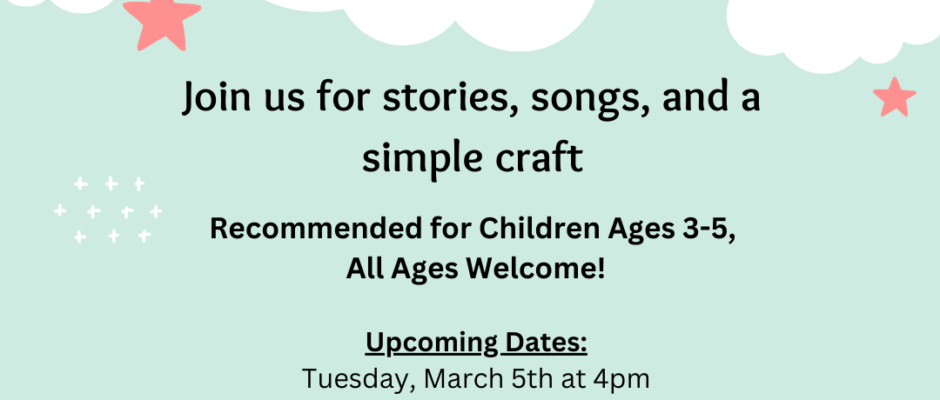 Join us for stories, songs, and a simple craft

Recommended for Children Ages 3-5,
All Ages Welcome!

Upcoming Dates:
Tuesday, March 5th at 4pm